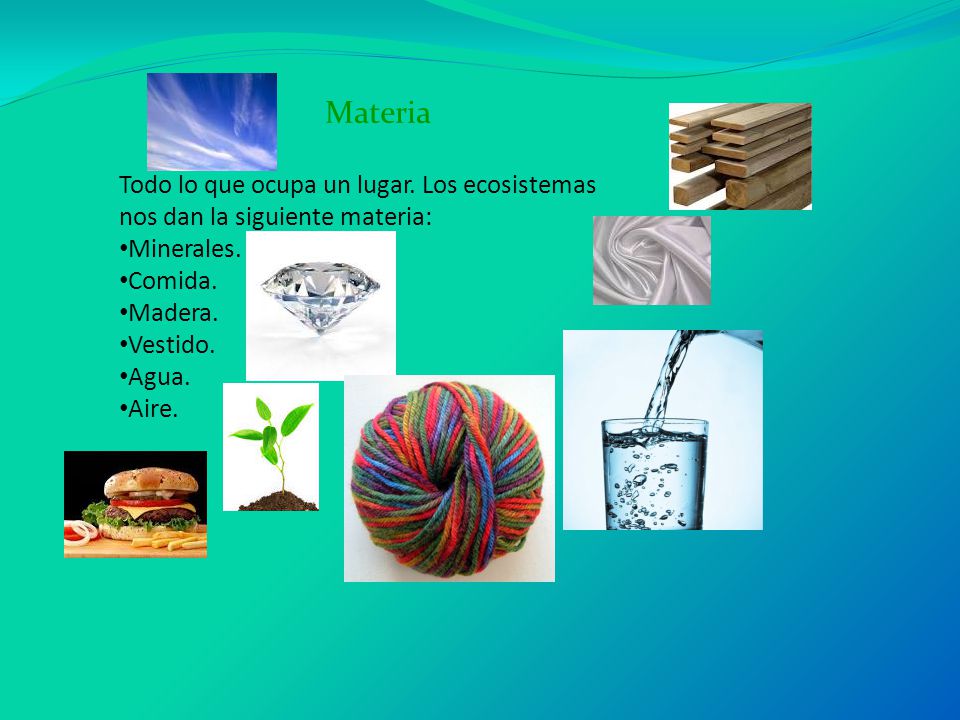 Materia

Todo lo que ocupa un lugar. Los ecosistemas nos dan la siguiente materia:
•Minerales.
•Comida.
•Madera.
•Vestido.
•Agua.
•Aire.